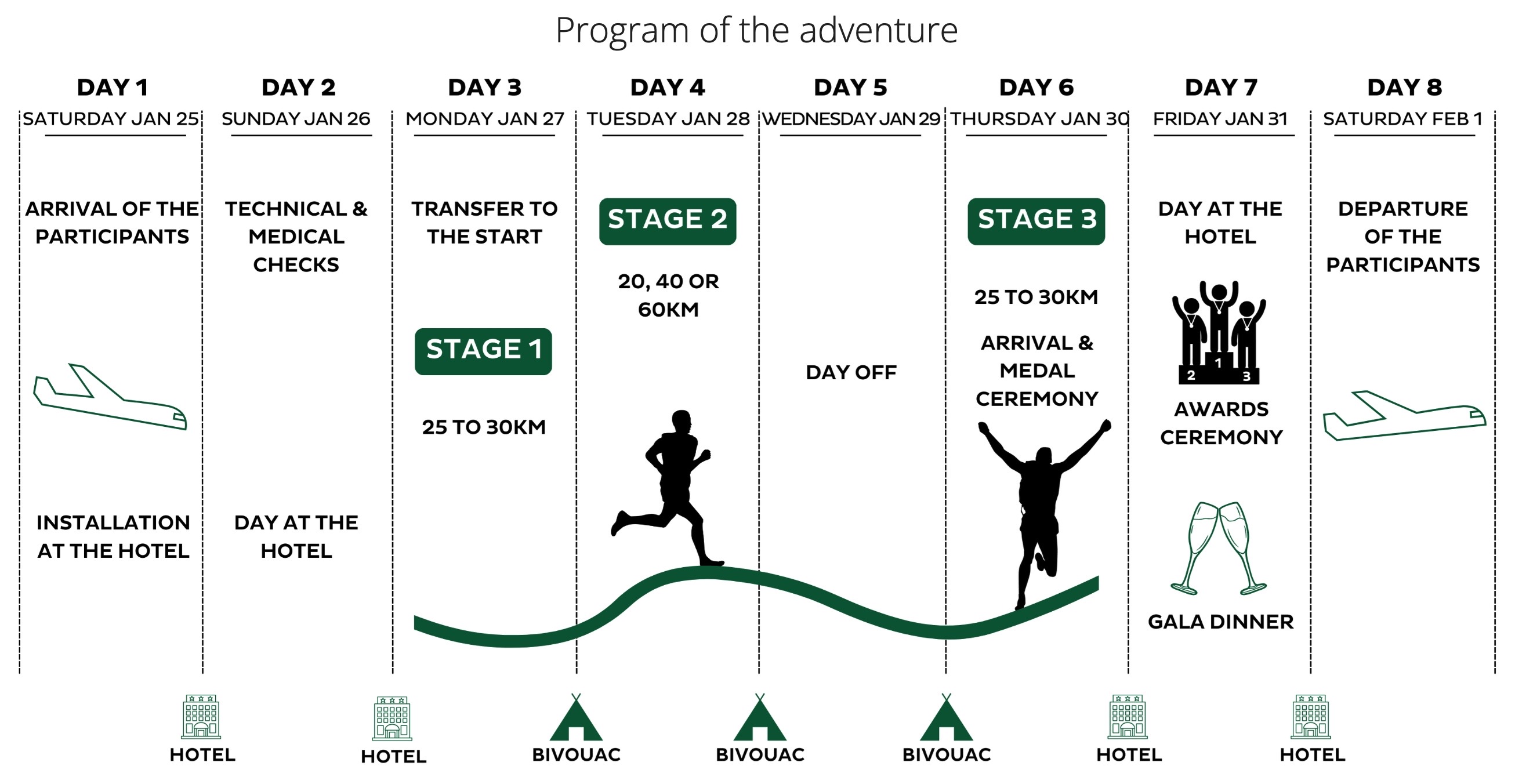 Program of the adventure

DAY 1
SATURDAY JAN 25
ARRIVAL OF THE PARTICIPANTS
INSTALLATION AT THE HOTEL

DAY 2
SUNDAY JAN 26
TECHNICAL & MEDICAL CHECKS
DAY AT THE HOTEL

DAY 3
MONDAY JAN 27
TRANSFER TO THE START
STAGE 1
25 TO 30KM

DAY 4
TUESDAY JAN 28
STAGE 2
20, 40 OR 60KM

DAY 5
WEDNESDAY JAN 29
DAY OFF

DAY 6
THURSDAY JAN 30
STAGE 3
25 TO 30KM
ARRIVAL & MEDAL CEREMONY

DAY 7
FRIDAY JAN 31
DAY AT THE HOTEL
2 1 3
AWARDS CEREMONY
GALA DINNER

DAY 8
SATURDAY FEB 1
DEPARTURE OF THE PARTICIPANTS

HOTEL
HOTEL
BIVOUAC
BIVOUAC
BIVOUAC
HOTEL
HOTEL